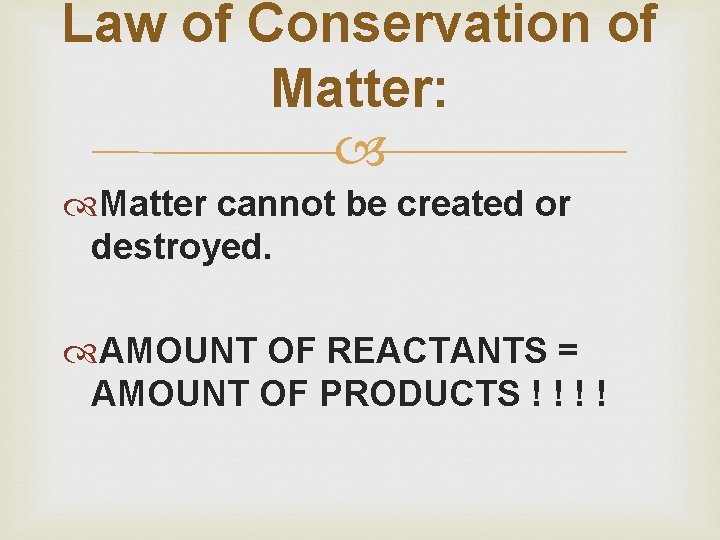 Law of Conservation of Matter:

Matter cannot be created or destroyed.

AMOUNT OF REACTANTS = AMOUNT OF PRODUCTS ! ! ! !